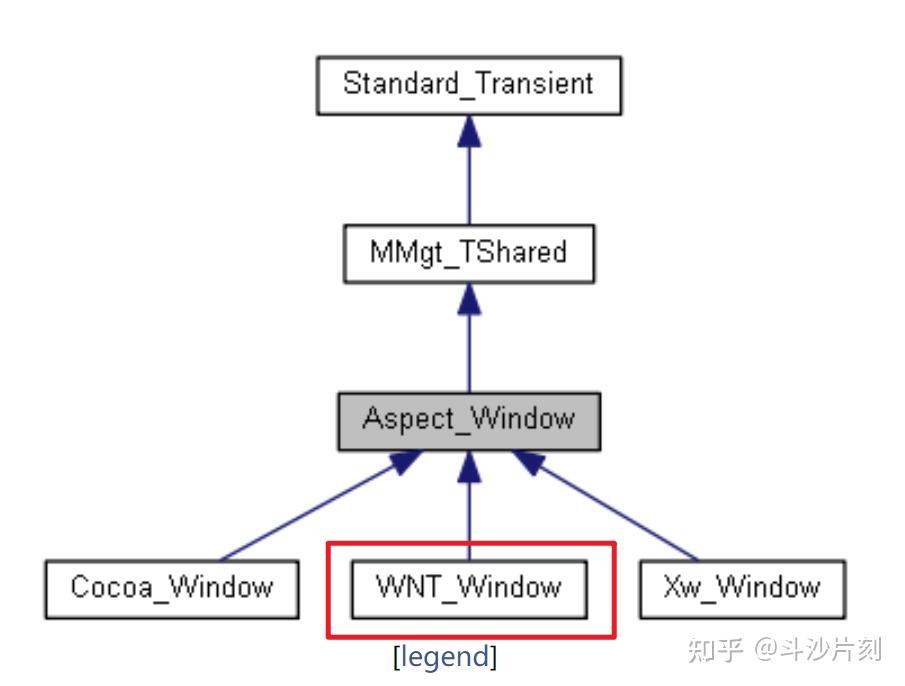 Standard_Transient

MMgt_TShared

Aspect_Window

Cocoa_Window

WNT_Window

Xw_Window

[legend]

知乎 @斗沙片刻